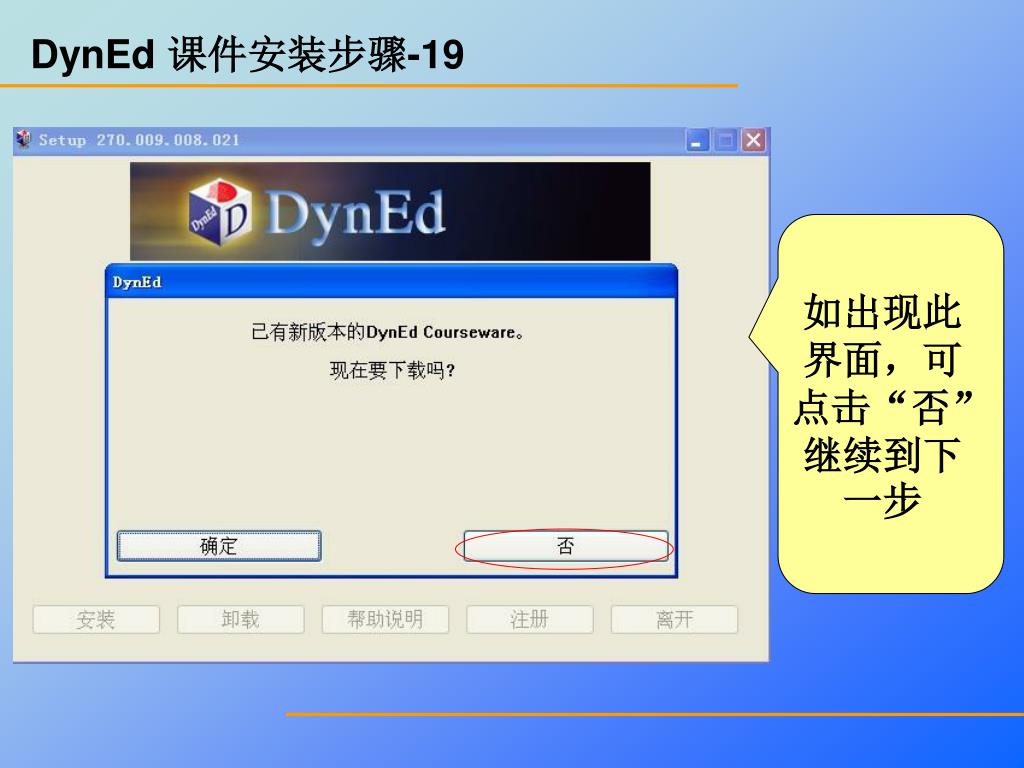 DynEd 课件安装步骤-19

Setup 270.009.008.021

DynEd

DynEd

已有新版本的DynEd Courseware。

现在要下载吗？

确定

否

安装 卸载 帮助说明 注册 离开

如出现此界面，可点击“否”继续到下一步